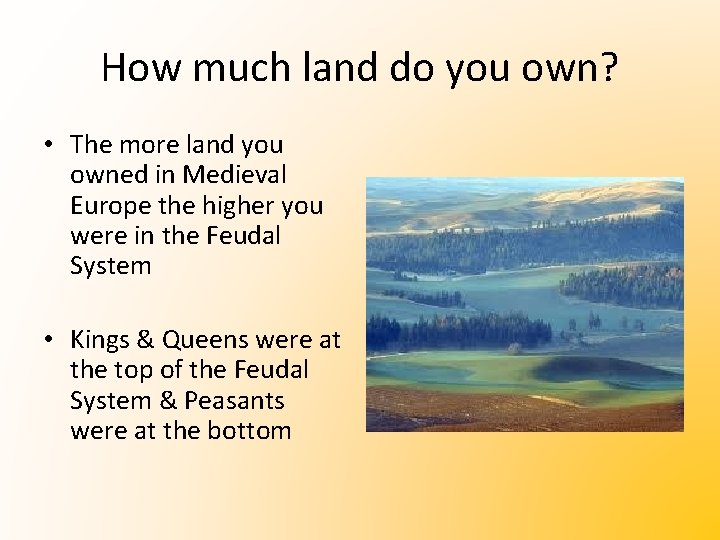 How much land do you own?

• The more land you owned in Medieval Europe the higher you were in the Feudal System

• Kings & Queens were at the top of the Feudal System & Peasants were at the bottom